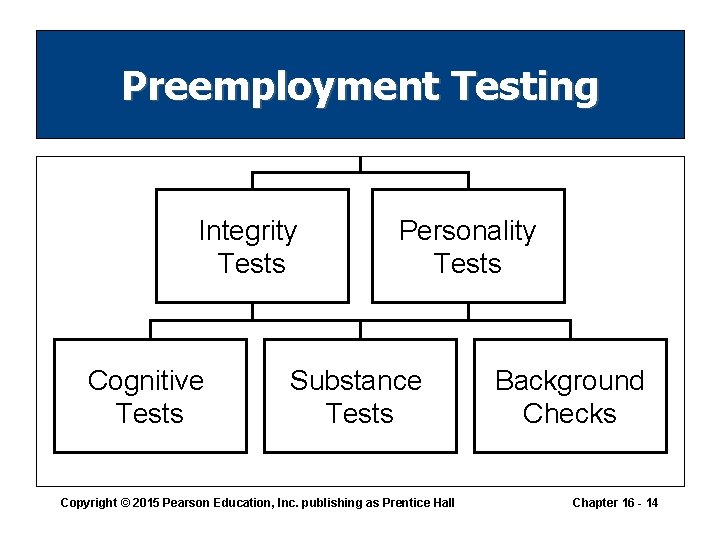 Preemployment Testing

Integrity Tests

Personality Tests

Cognitive Tests

Substance Tests

Background Checks

Copyright © 2015 Pearson Education, Inc. publishing as Prentice Hall

Chapter 16 - 14